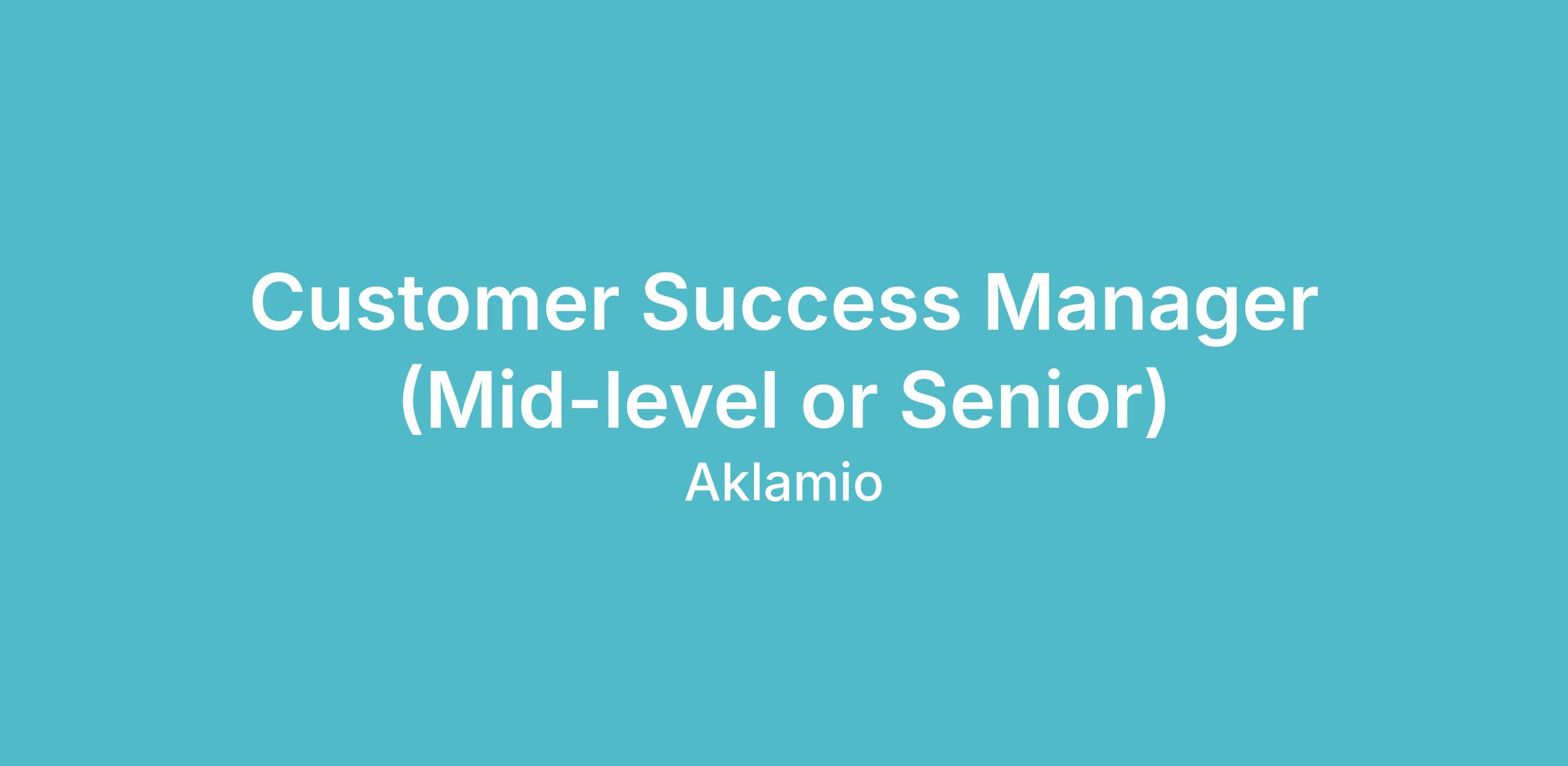 Customer Success Manager (Mid-level or Senior)

Aklamio